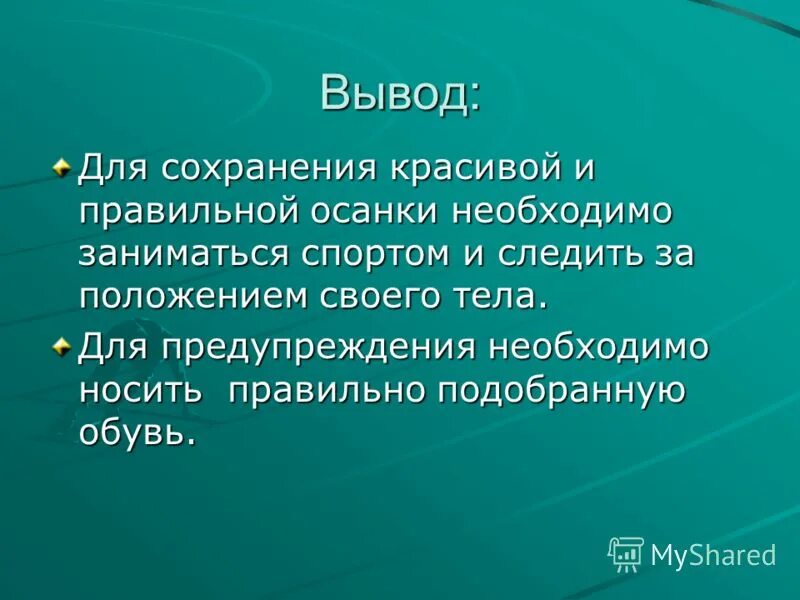 Вывод:

Для сохранения красивой и правильной осанки необходимо заниматься спортом и следить за положением своего тела.

Для предупреждения необходимо носить правильно подобранную обувь.

MyShared